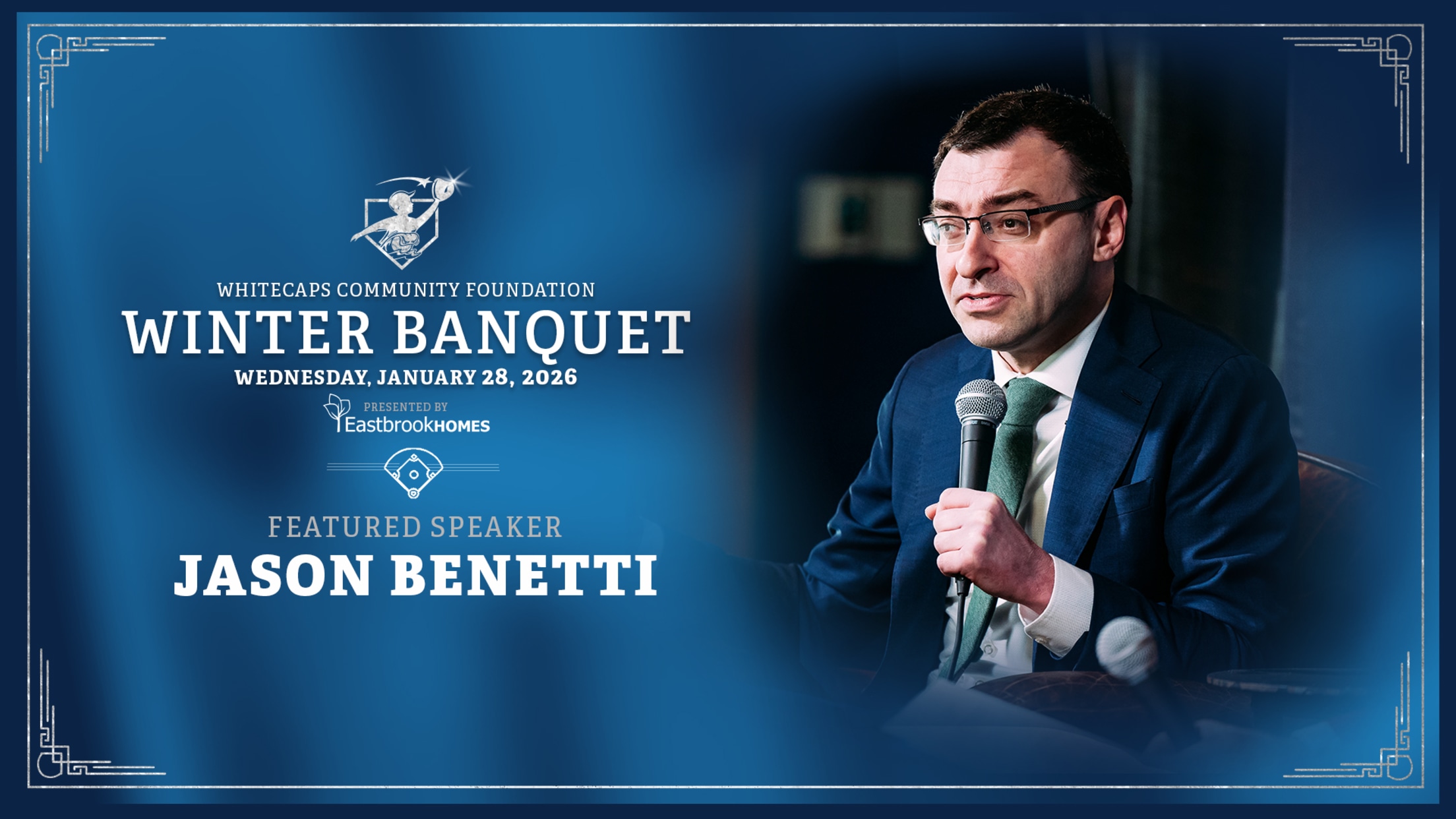 WHITECAPS COMMUNITY FOUNDATION
WINTER BANQUET
WEDNESDAY, JANUARY 28, 2026
PRESENTED BY
EastbrookHOMES

FEATURED SPEAKER
JASON BENETTI